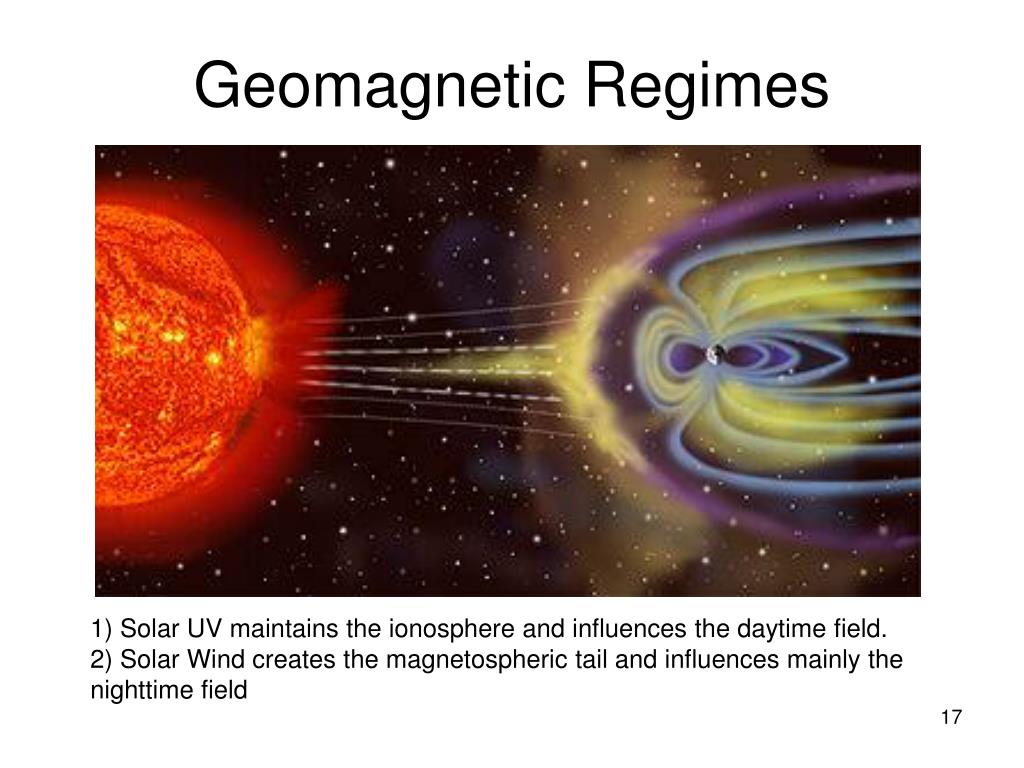 Geomagnetic Regimes

1) Solar UV maintains the ionosphere and influences the daytime field.
2) Solar Wind creates the magnetospheric tail and influences mainly the nighttime field

17